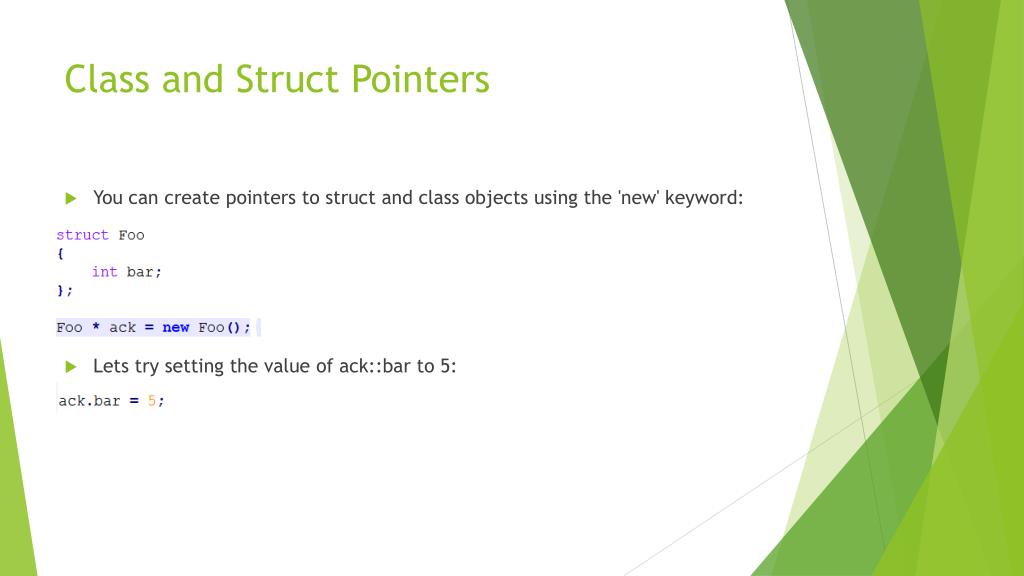 Class and Struct Pointers

You can create pointers to struct and class objects using the 'new' keyword:

struct Foo
{
    int bar;
};

Foo * ack = new Foo();

Lets try setting the value of ack::bar to 5:

ack.bar = 5;